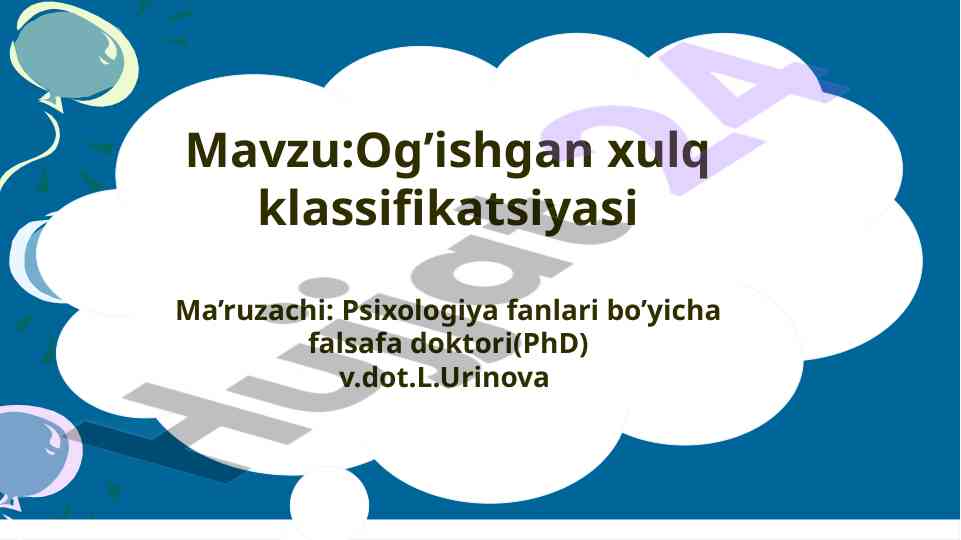 Mavzu:Og’ishgan xulq klassifikatsiyasi

Ma’ruzachi: Psixologiya fanlari bo’yicha falsafa doktori(PhD) v.dot.L.Urinova

Hujjat24